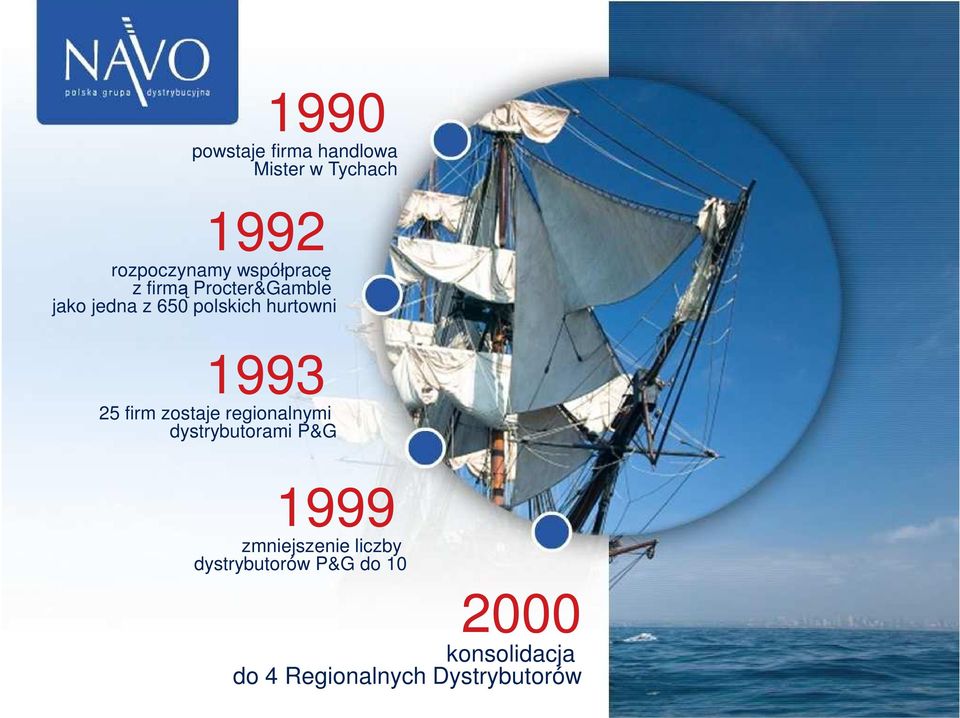 NAVO
polska grupa dystrybucyjna

1990
powstaje firma handlowa Mister w Tychach

1992
rozpoczynamy współpracę z firmą Procter&Gamble jako jedna z 650 polskich hurtowni

1993
25 firm zostaje regionalnymi dystrybutorami P&G

1999
zmniejszenie liczby dystrybutorów P&G do 10

2000
konsolidacja do 4 Regionalnych Dystrybutorów